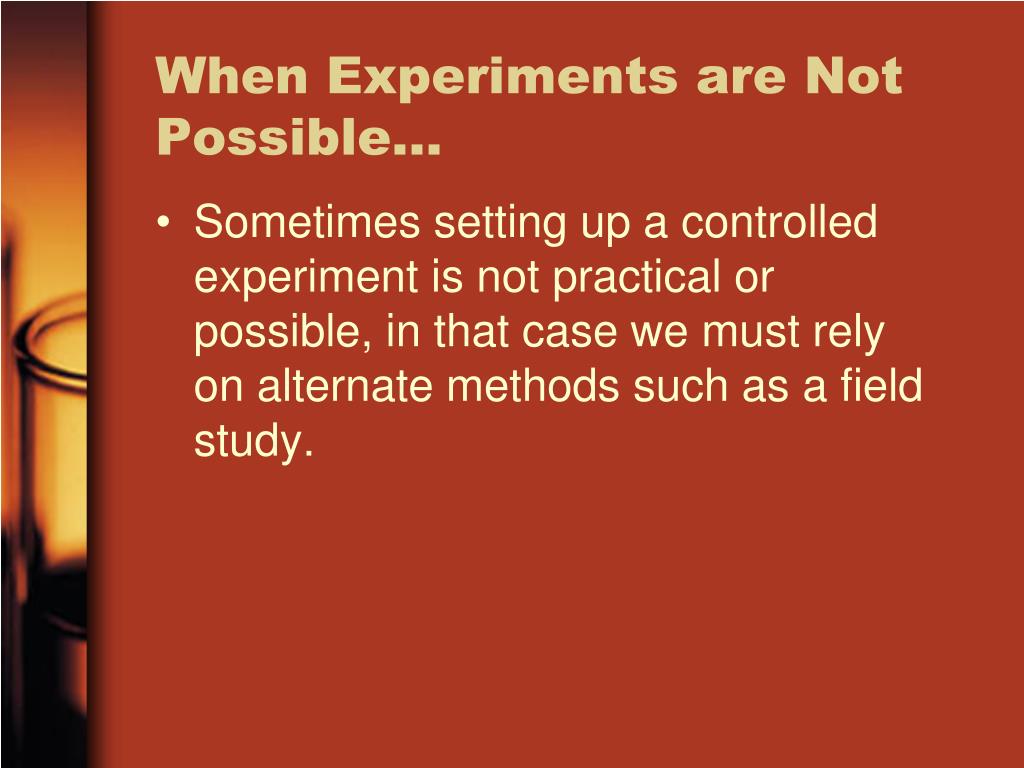 When Experiments are Not Possible…

• Sometimes setting up a controlled experiment is not practical or possible, in that case we must rely on alternate methods such as a field study.